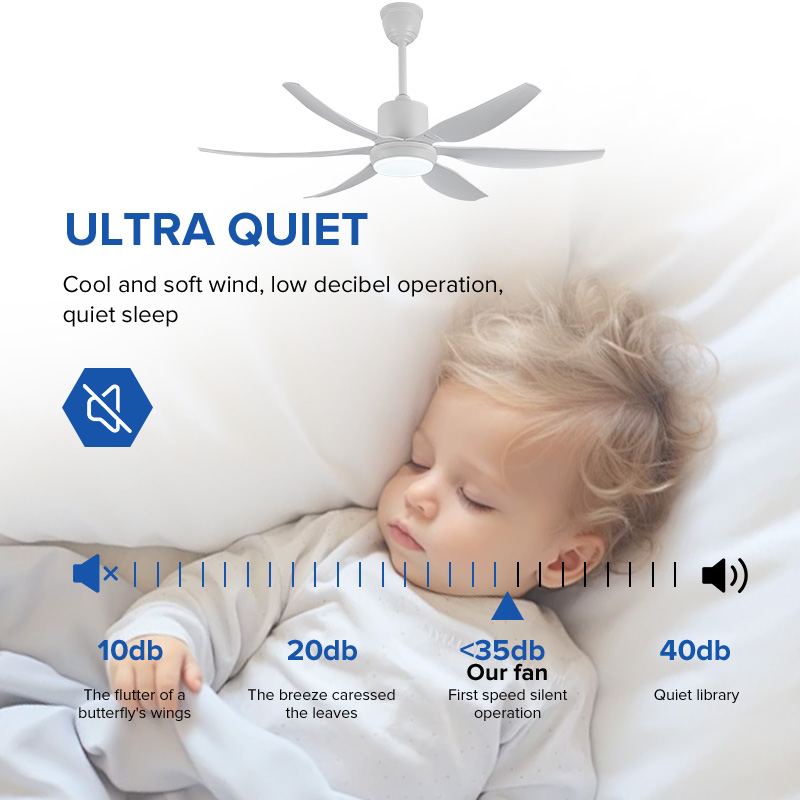 ULTRA QUIET

Cool and soft wind, low decibel operation, quiet sleep

10db
The flutter of a butterfly's wings

20db
The breeze caressed the leaves

<35db
Our fan
First speed silent operation

40db
Quiet library